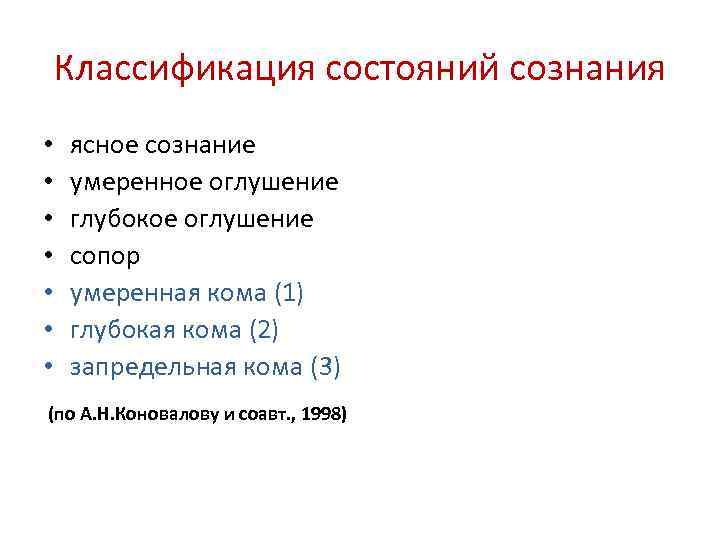 Классификация состояний сознания

• ясное сознание
• умеренное оглушение
• глубокое оглушение
• сопор
• умеренная кома (1)
• глубокая кома (2)
• запредельная кома (3)

(по А.Н.Коновалову и соавт., 1998)